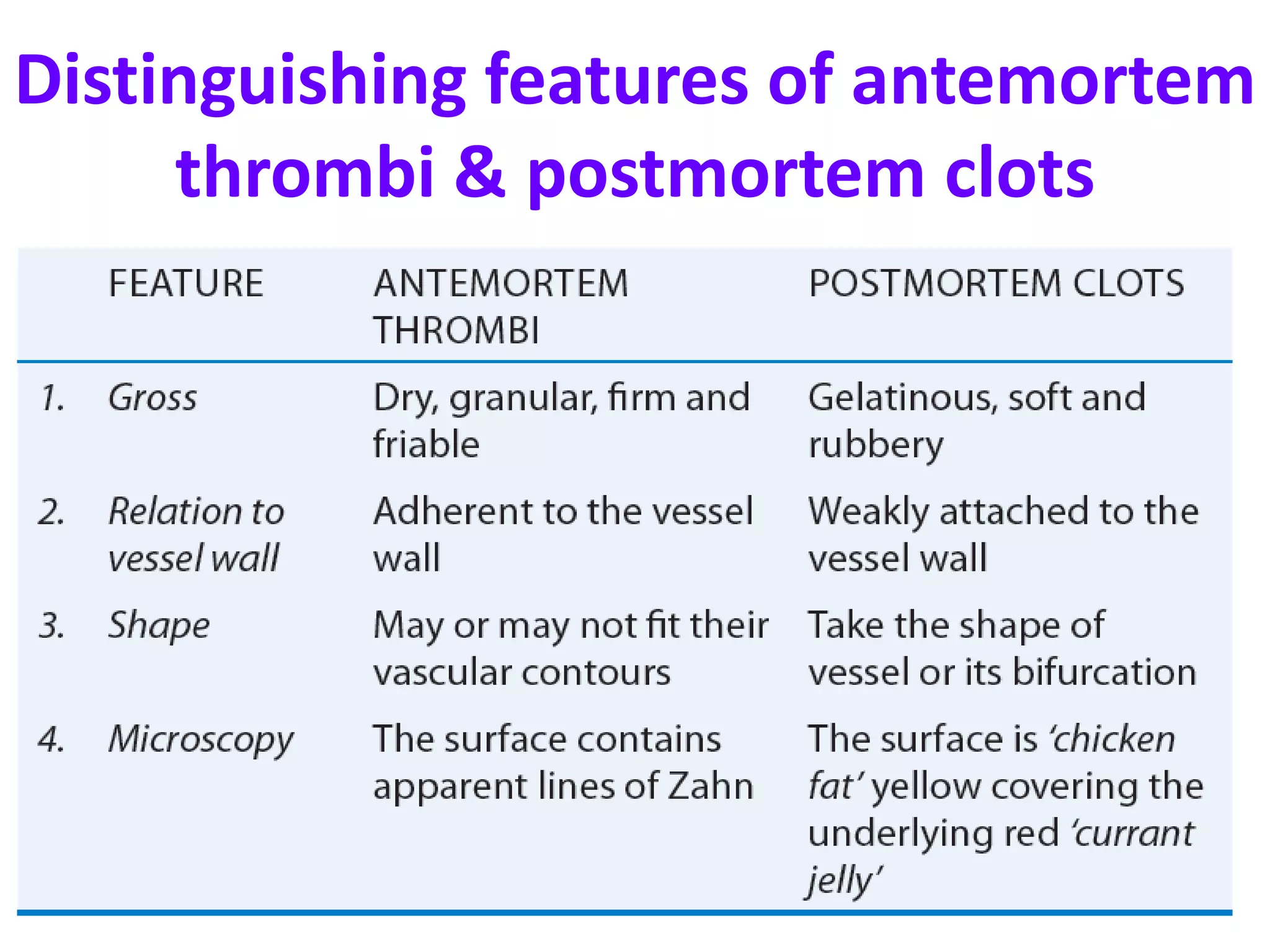 Distinguishing features of antemortem thrombi & postmortem clots

| | FEATURE | ANTEMORTEM THROMBI | POSTMORTEM CLOTS |
|---|---|---|---|
| 1. | Gross | Dry, granular, firm and friable | Gelatinous, soft and rubbery |
| 2. | Relation to vessel wall | Adherent to the vessel wall | Weakly attached to the vessel wall |
| 3. | Shape | May or may not fit their vascular contours | Take the shape of vessel or its bifurcation |
| 4. | Microscopy | The surface contains apparent lines of Zahn | The surface is 'chicken fat' yellow covering the underlying red 'currant jelly' |